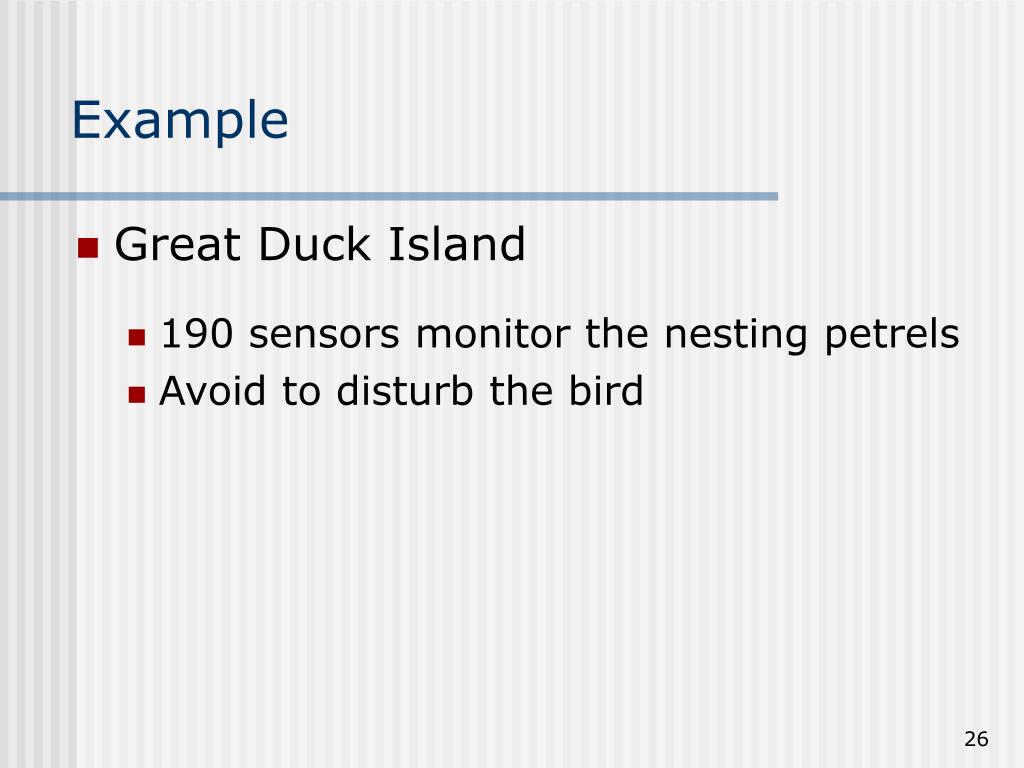 Example

Great Duck Island

190 sensors monitor the nesting petrels
Avoid to disturb the bird

26